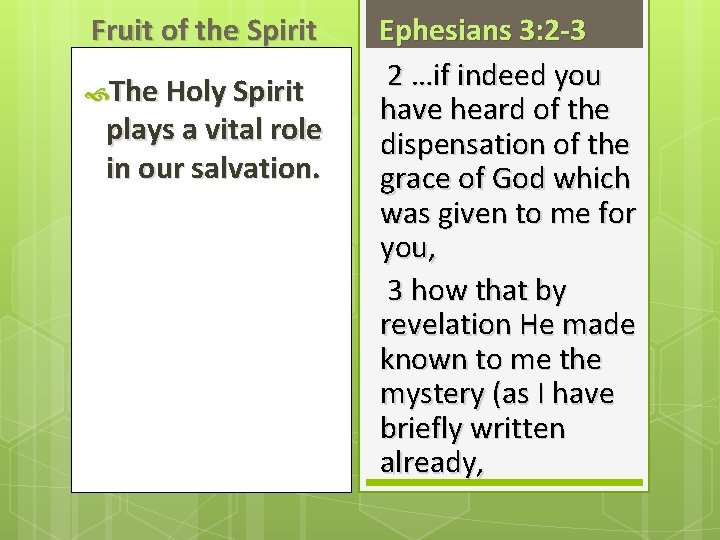 Fruit of the Spirit

The Holy Spirit plays a vital role in our salvation.

Ephesians 3:2-3

2 …if indeed you have heard of the dispensation of the grace of God which was given to me for you,

3 how that by revelation He made known to me the mystery (as I have briefly written already,